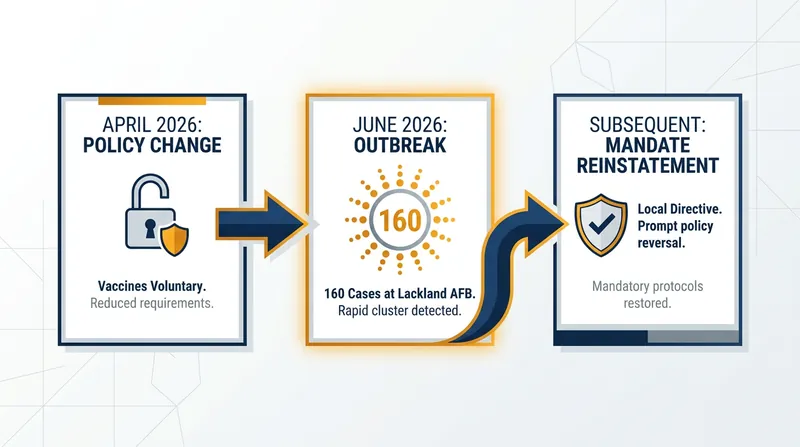 APRIL 2026:
POLICY CHANGE

Vaccines Voluntary.
Reduced requirements.

JUNE 2026:
OUTBREAK

160

160 Cases at Lackland AFB.
Rapid cluster detected.

SUBSEQUENT:
MANDATE
REINSTATEMENT

Local Directive.
Prompt policy reversal.

Mandatory protocols restored.